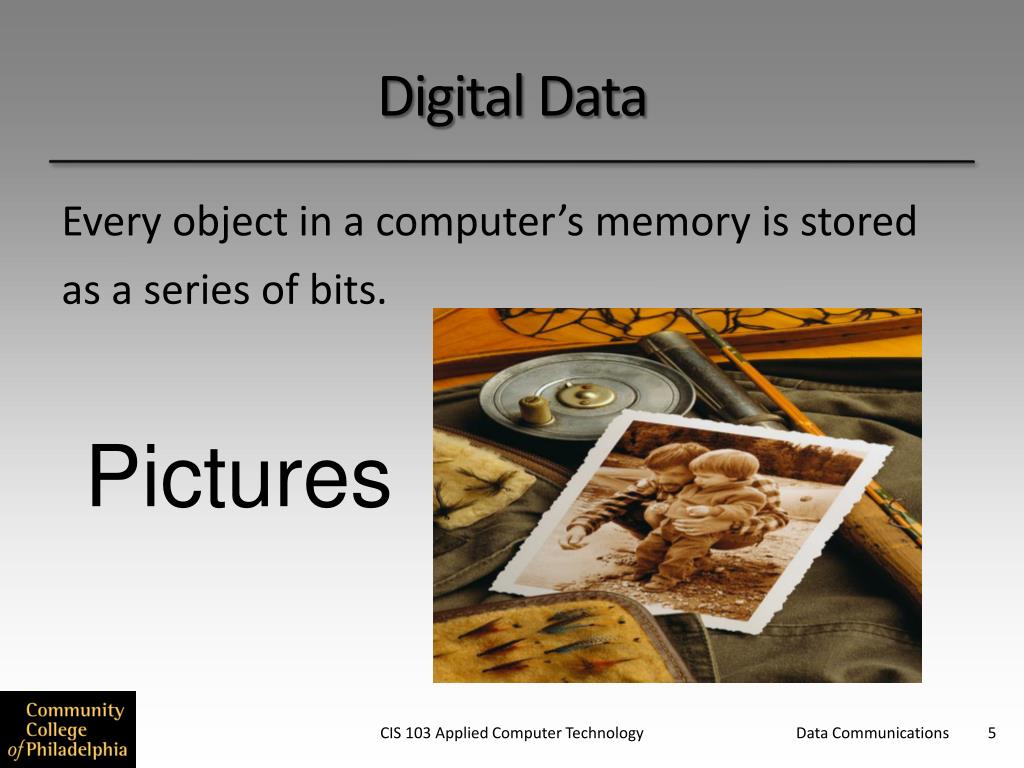 Digital Data

Every object in a computer’s memory is stored as a series of bits.

Pictures

Community College of Philadelphia

CIS 103 Applied Computer Technology

Data Communications

5